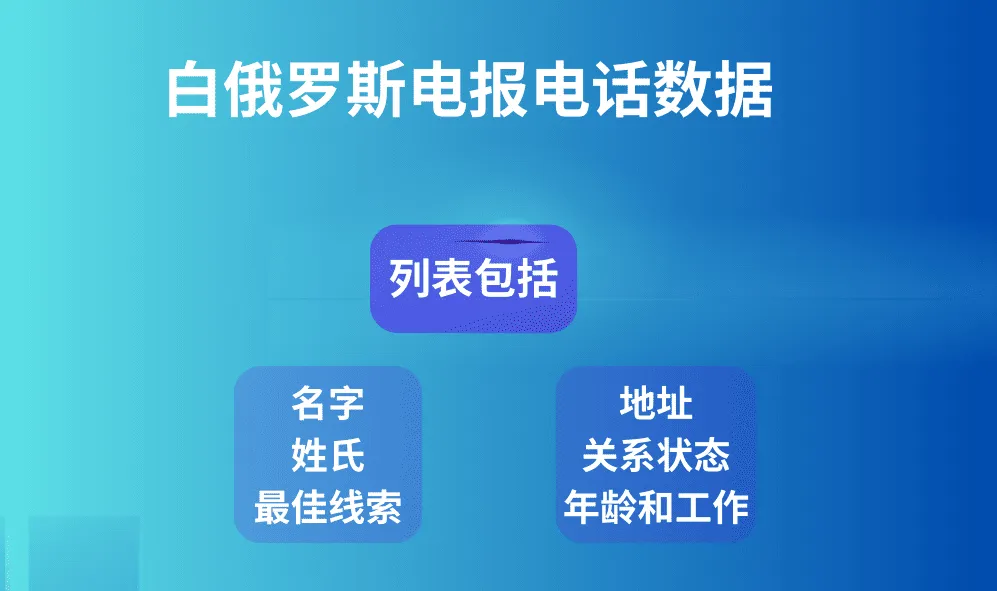 白俄罗斯电报电话数据

列表包括

名字
姓氏
最佳线索

地址
关系状态
年龄和工作